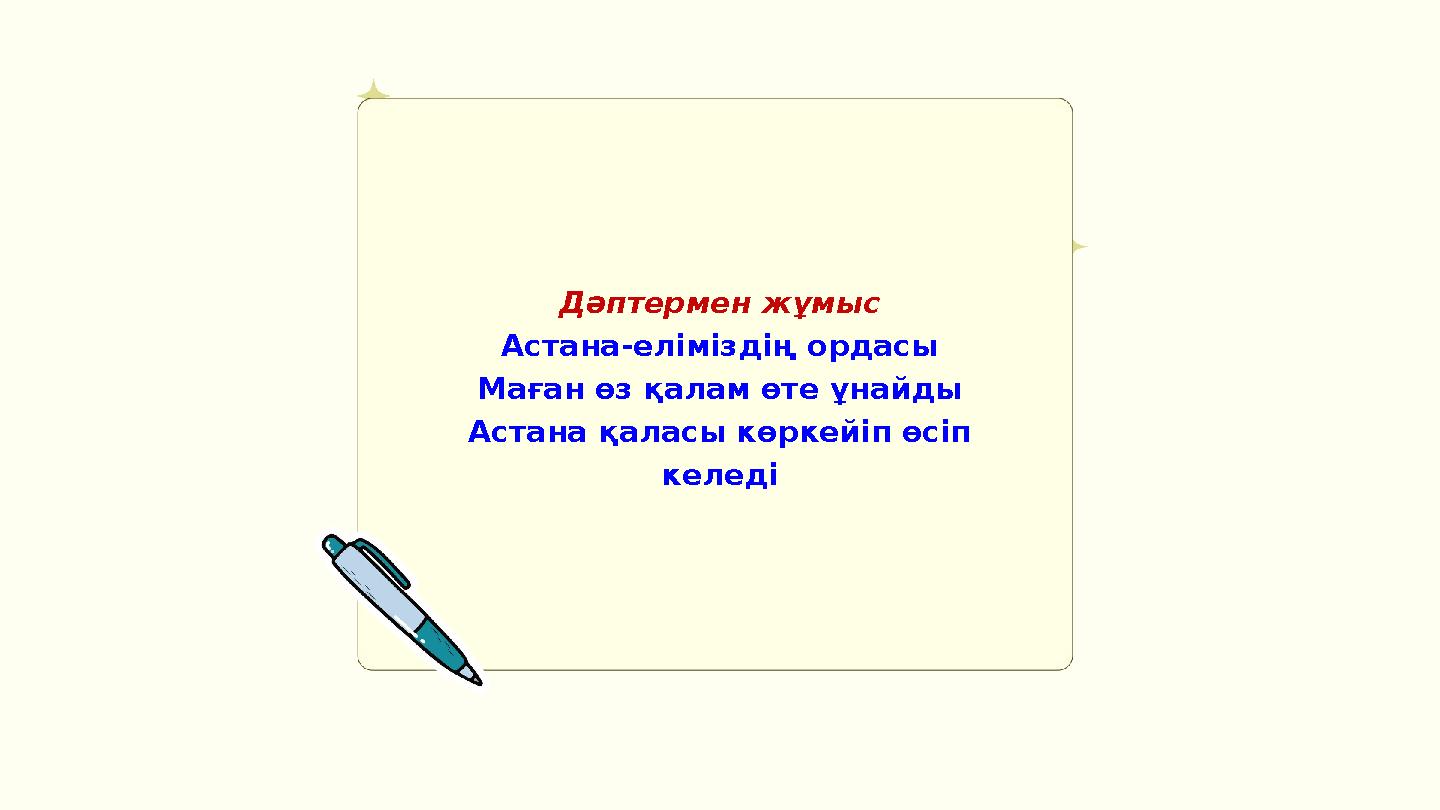 Дәптермен жұмыс
Астана-еліміздің ордасы
Маған өз қалам өте ұнайды
Астана қаласы көркейіп өсіп келеді